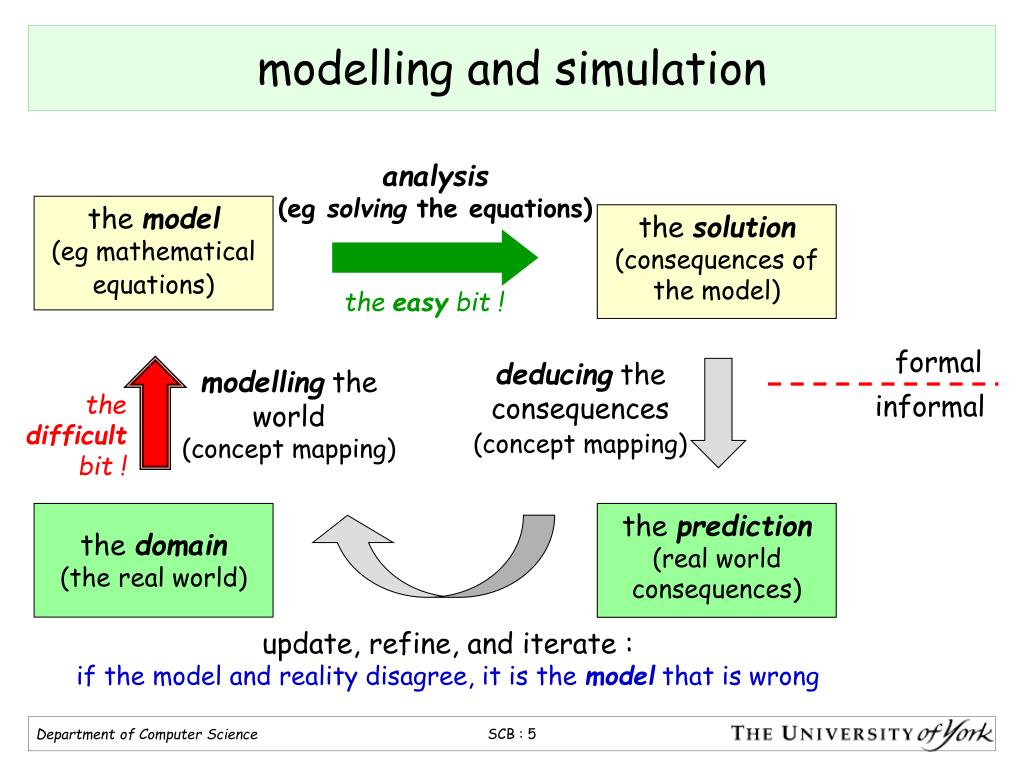 modelling and simulation

the model
(eg mathematical equations)

analysis
(eg solving the equations)

the easy bit !

the solution
(consequences of the model)

the difficult bit !

modelling the world
(concept mapping)

deducing the consequences
(concept mapping)

formal

informal

the domain
(the real world)

the prediction
(real world consequences)

update, refine, and iterate :
if the model and reality disagree, it is the model that is wrong

Department of Computer Science

SCB : 5

THE UNIVERSITY of York